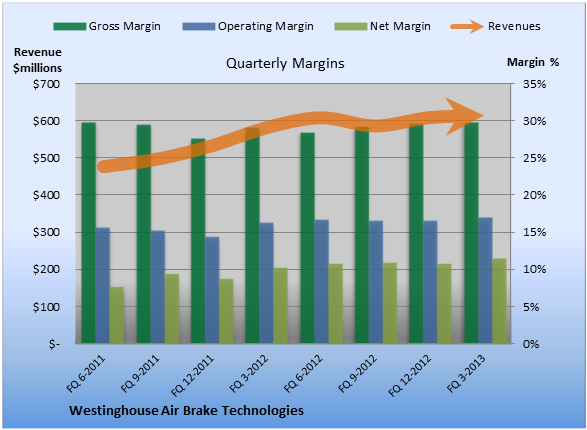 Gross Margin
Operating Margin
Net Margin
Revenues

Revenue
$millions

Quarterly Margins

Margin %

$700
$600
$500
$400
$300
$200
$100
$-

35%
30%
25%
20%
15%
10%
5%
0%

FQ 6-2011
FQ 9-2011
FQ 12-2011
FQ 3-2012
FQ 6-2012
FQ 9-2012
FQ 12-2012
FQ 3-2013

Westinghouse Air Brake Technologies